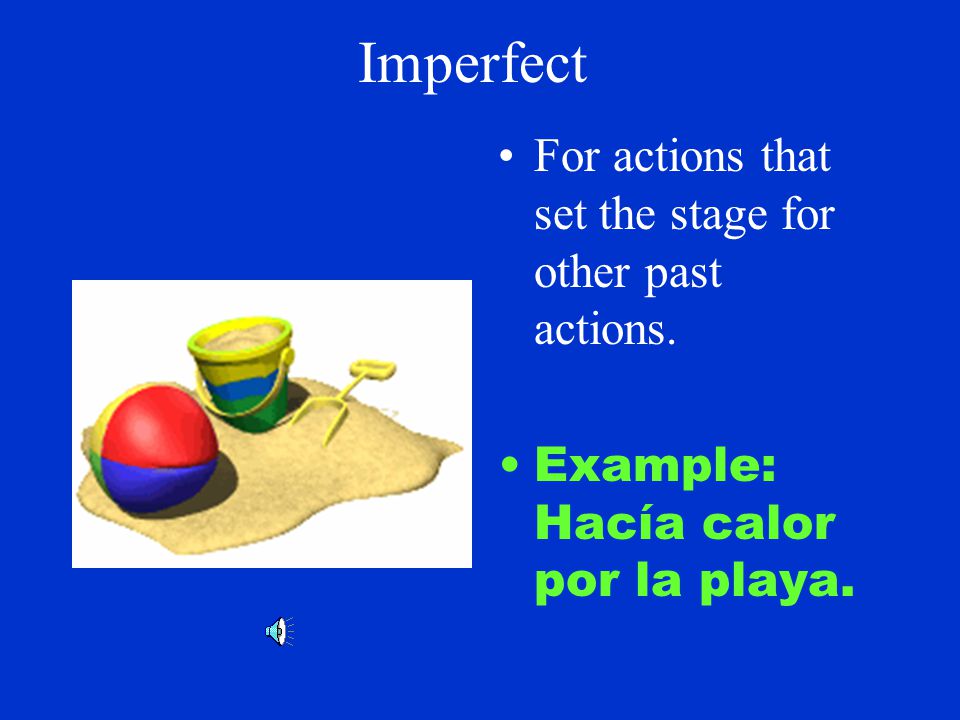 Imperfect

• For actions that set the stage for other past actions.

• Example: Hacía calor por la playa.